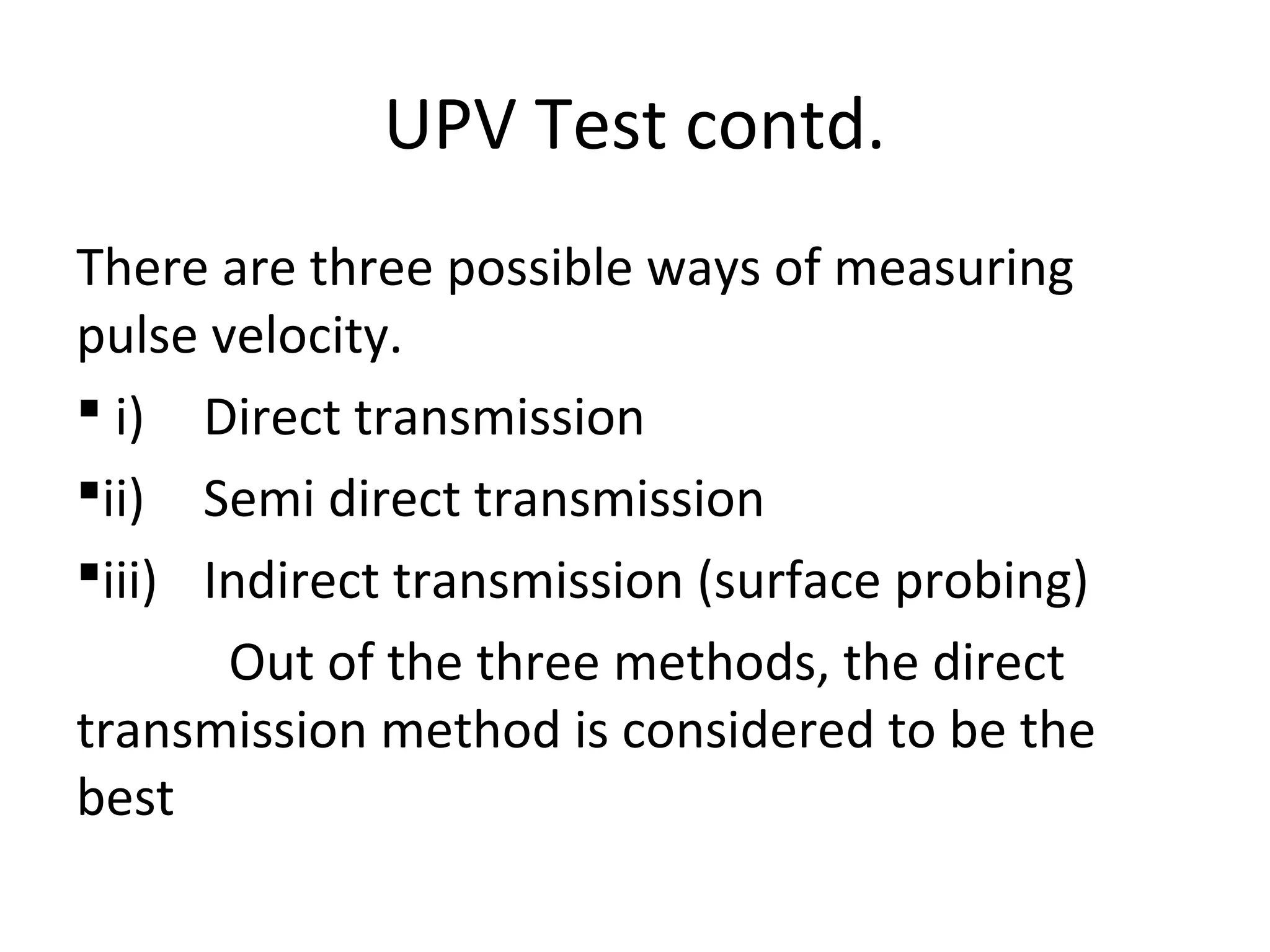 UPV Test contd.

There are three possible ways of measuring pulse velocity.

▪ i) Direct transmission

▪ ii) Semi direct transmission

▪ iii) Indirect transmission (surface probing)

Out of the three methods, the direct transmission method is considered to be the best